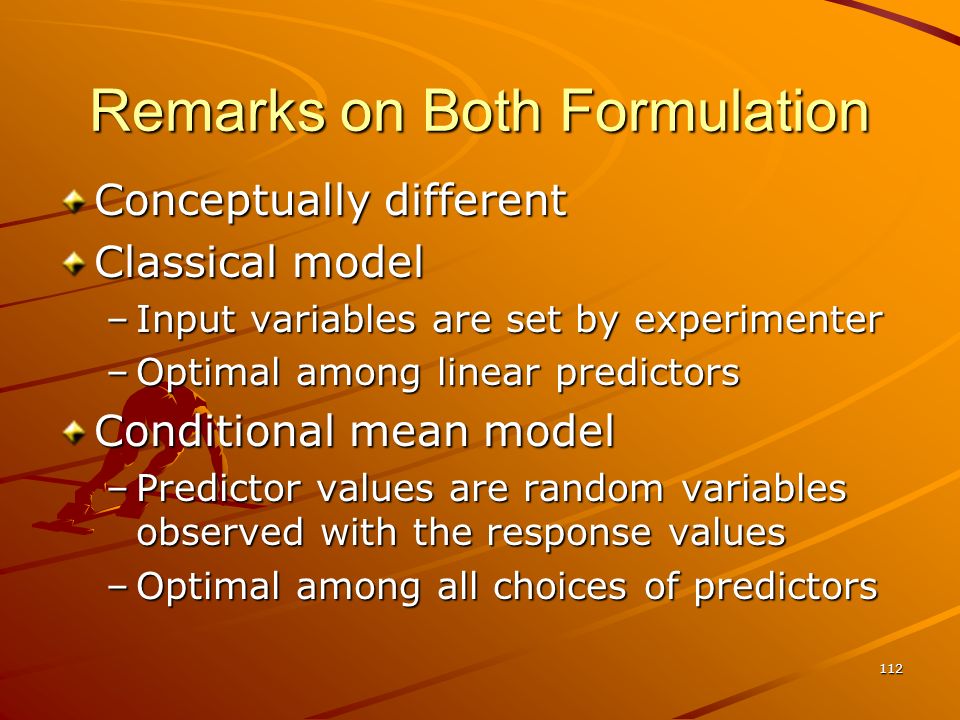 Remarks on Both Formulation

Conceptually different

Classical model

– Input variables are set by experimenter

– Optimal among linear predictors

Conditional mean model

– Predictor values are random variables observed with the response values

– Optimal among all choices of predictors

112